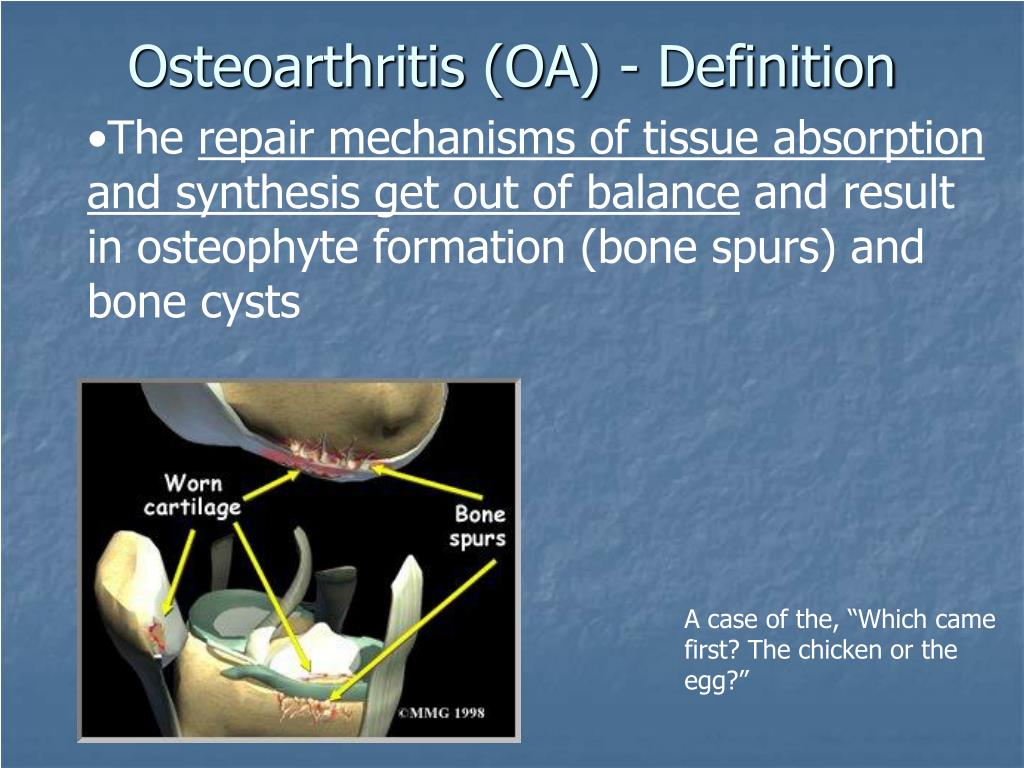 Osteoarthritis (OA) - Definition

•The repair mechanisms of tissue absorption and synthesis get out of balance and result in osteophyte formation (bone spurs) and bone cysts

Worn cartilage

Bone spurs

©MMG 1998

A case of the, “Which came first? The chicken or the egg?”